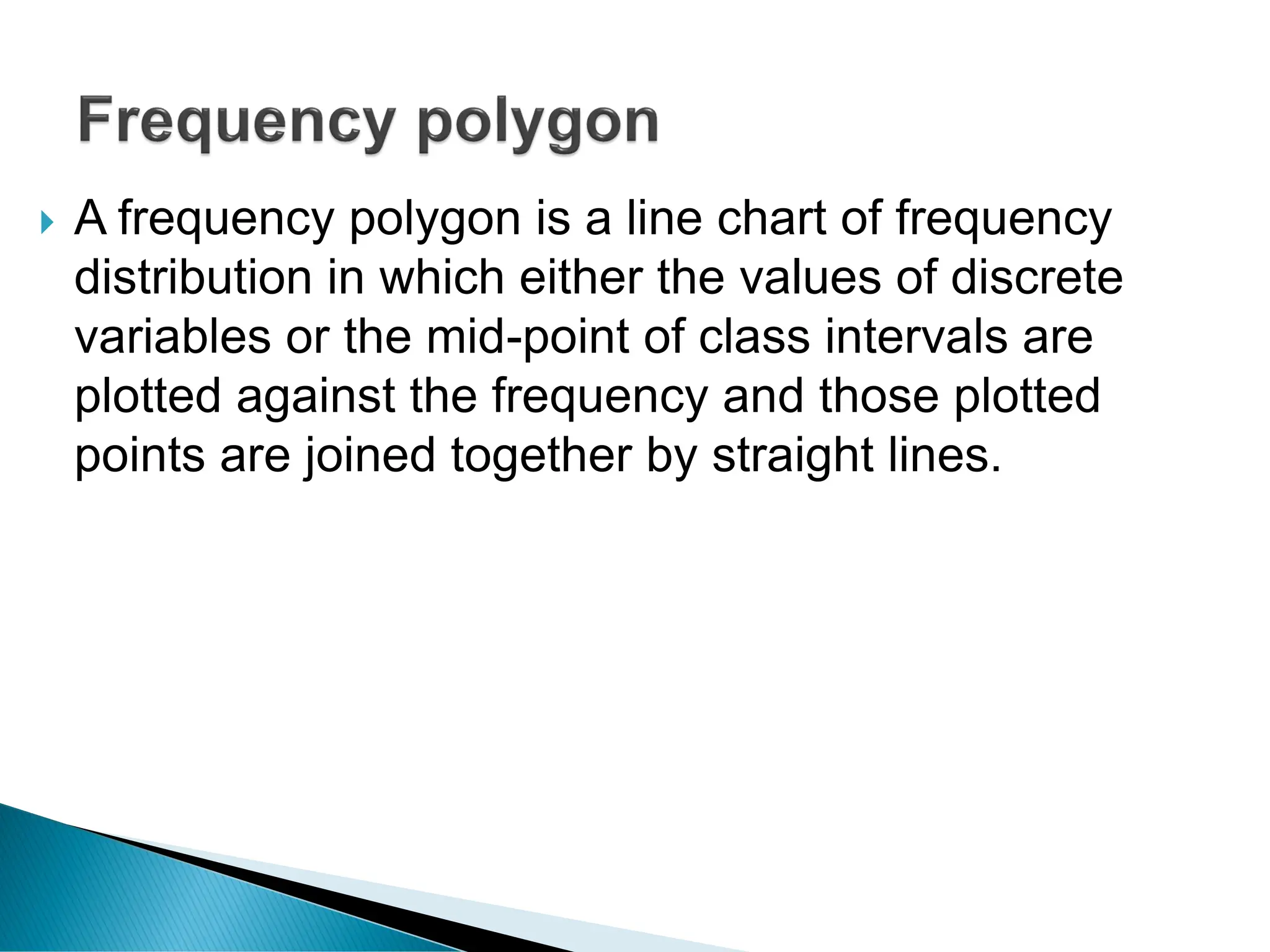 Frequency polygon

A frequency polygon is a line chart of frequency distribution in which either the values of discrete variables or the mid-point of class intervals are plotted against the frequency and those plotted points are joined together by straight lines.